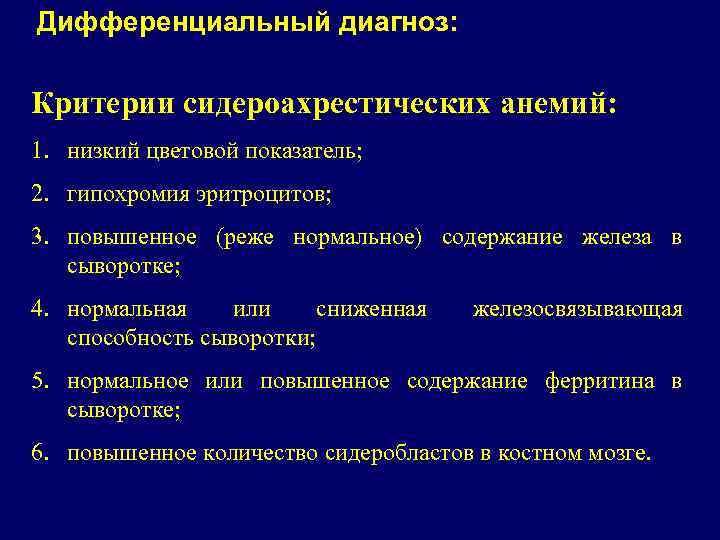 Дифференциальный диагноз:

Критерии сидероахрестических анемий:

1. низкий цветовой показатель;

2. гипохромия эритроцитов;

3. повышенное (реже нормальное) содержание железа в сыворотке;

4. нормальная или сниженная железосвязывающая способность сыворотки;

5. нормальное или повышенное содержание ферритина в сыворотке;

6. повышенное количество сидеробластов в костном мозге.